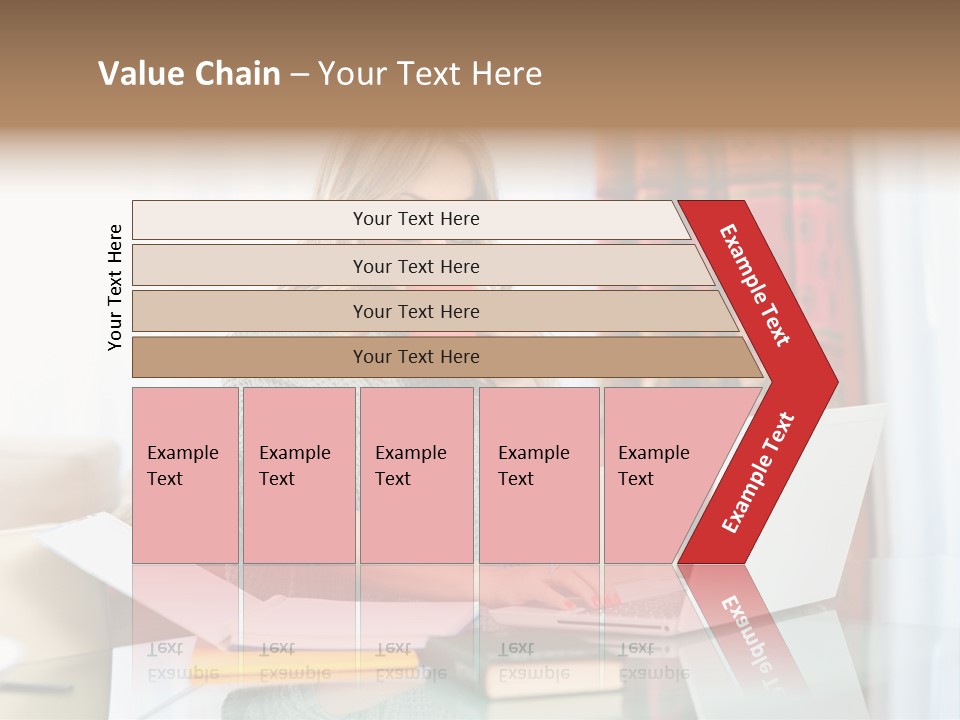 Value Chain – Your Text Here

Your Text Here

Your Text Here

Your Text Here

Your Text Here

Your Text Here

Example Text

Example Text

Example Text

Example Text

Example Text

Example Text

Example Text